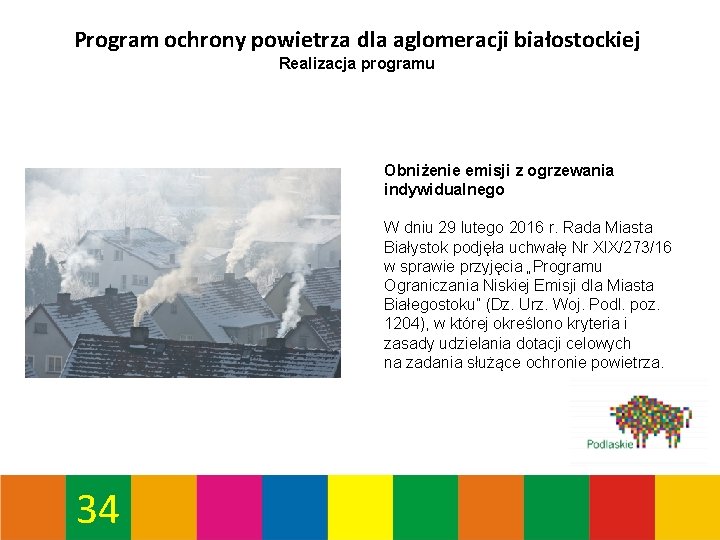 Program ochrony powietrza dla aglomeracji białostockiej
Realizacja programu

Obniżenie emisji z ogrzewania indywidualnego

W dniu 29 lutego 2016 r. Rada Miasta Białystok podjęła uchwałę Nr XIX/273/16 w sprawie przyjęcia „Programu Ograniczania Niskiej Emisji dla Miasta Białegostoku" (Dz. Urz. Woj. Podl. poz. 1204), w której określono kryteria i zasady udzielania dotacji celowych na zadania służące ochronie powietrza.

Podlaskie

34